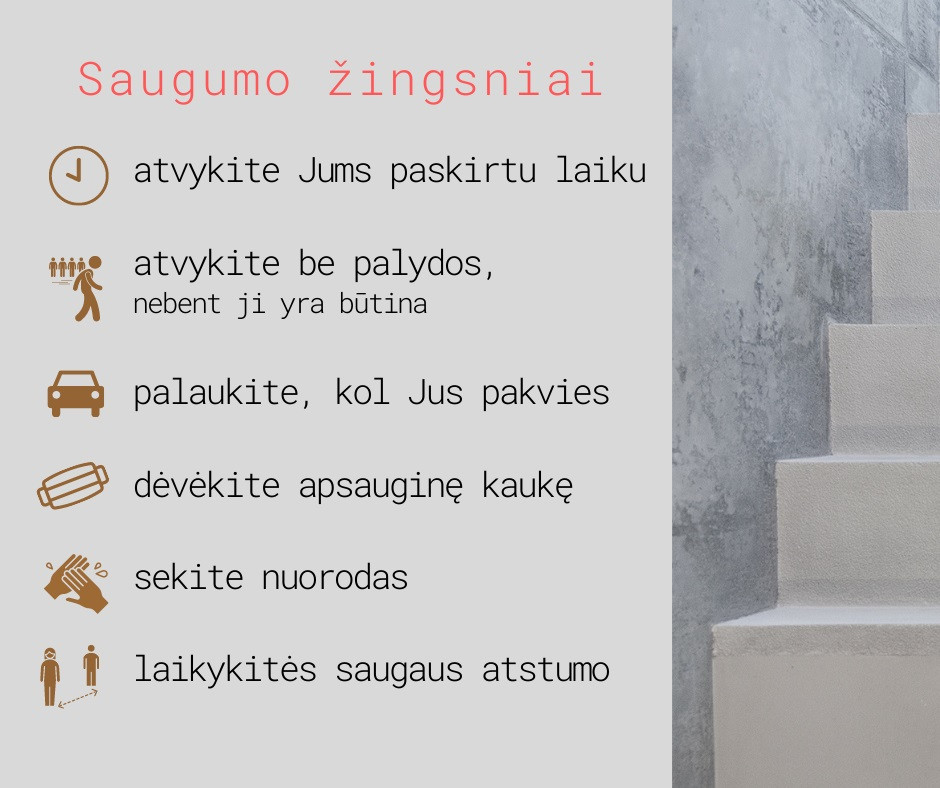 Saugumo žingsniai

atvykite Jums paskirtu laiku

atvykite be palydos,
nebent ji yra būtina

palaukite, kol Jus pakvies

dėvėkite apsauginę kaukę

sekite nuorodas

laikykitės saugaus atstumo